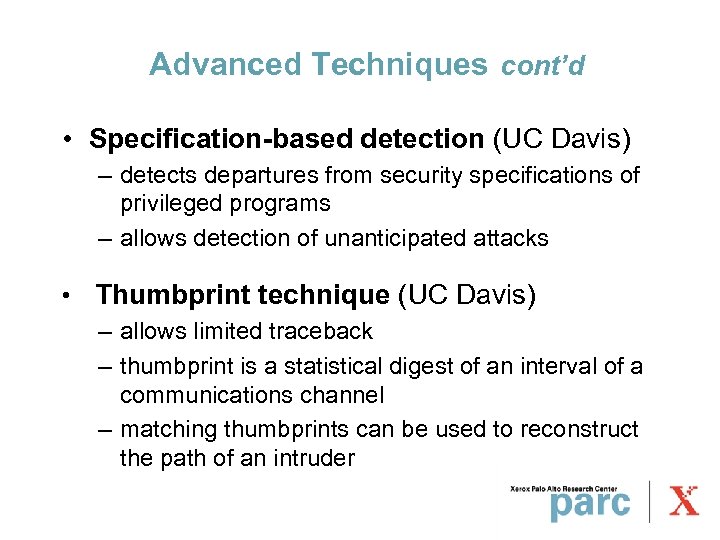 Advanced Techniques cont'd

• Specification-based detection (UC Davis)
– detects departures from security specifications of privileged programs
– allows detection of unanticipated attacks

• Thumbprint technique (UC Davis)
– allows limited traceback
– thumbprint is a statistical digest of an interval of a communications channel
– matching thumbprints can be used to reconstruct the path of an intruder

Xerox Palo Alto Research Center
parc
X